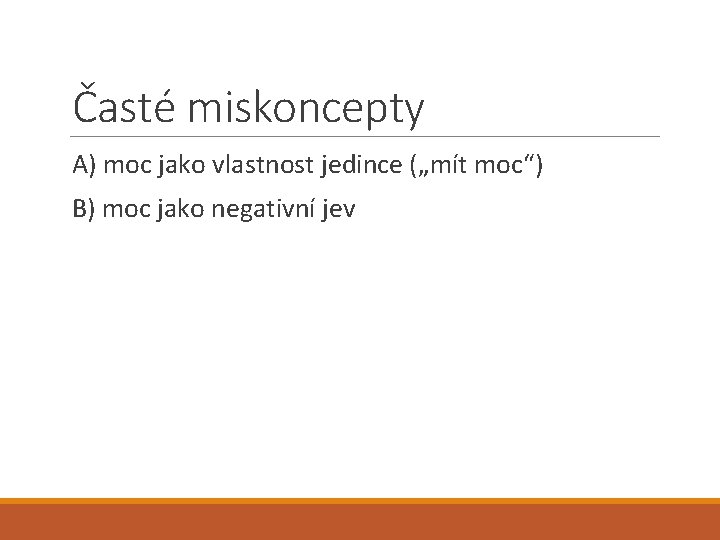 Časté miskoncepty

A) moc jako vlastnost jedince („mít moc“)

B) moc jako negativní jev